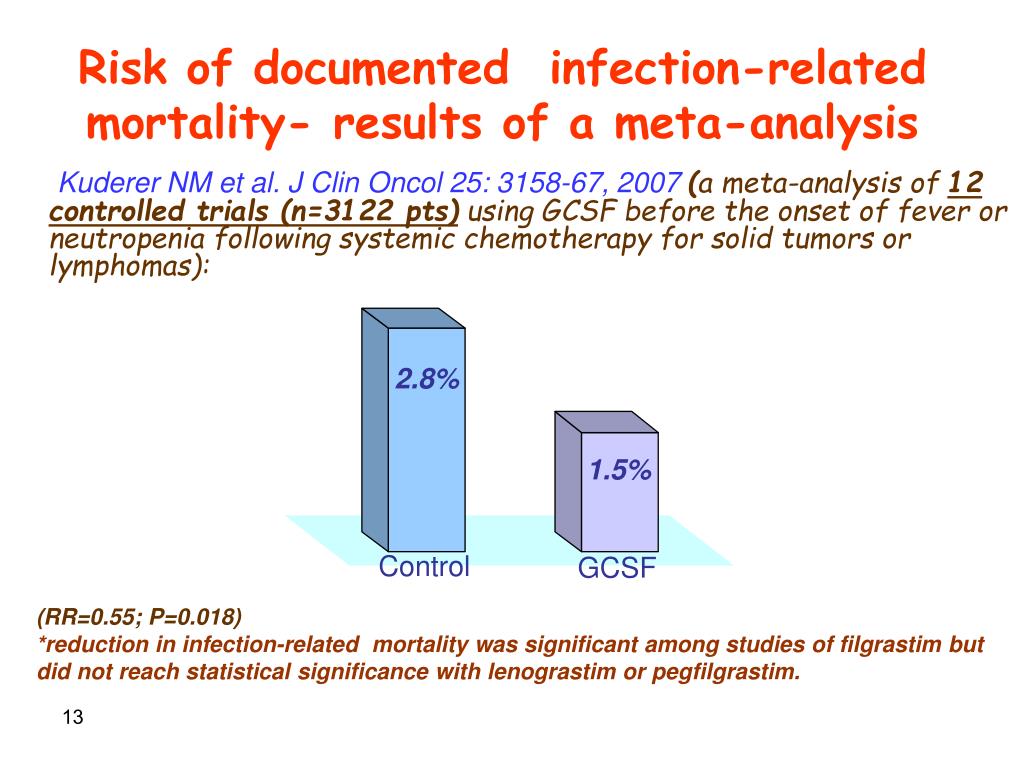 Risk of documented infection-related mortality- results of a meta-analysis

Kuderer NM et al. J Clin Oncol 25: 3158-67, 2007 (a meta-analysis of 12 controlled trials (n=3122 pts) using GCSF before the onset of fever or neutropenia following systemic chemotherapy for solid tumors or lymphomas):

2.8%

1.5%

Control

GCSF

(RR=0.55; P=0.018)
*reduction in infection-related mortality was significant among studies of filgrastim but did not reach statistical significance with lenograstim or pegfilgrastim.

13